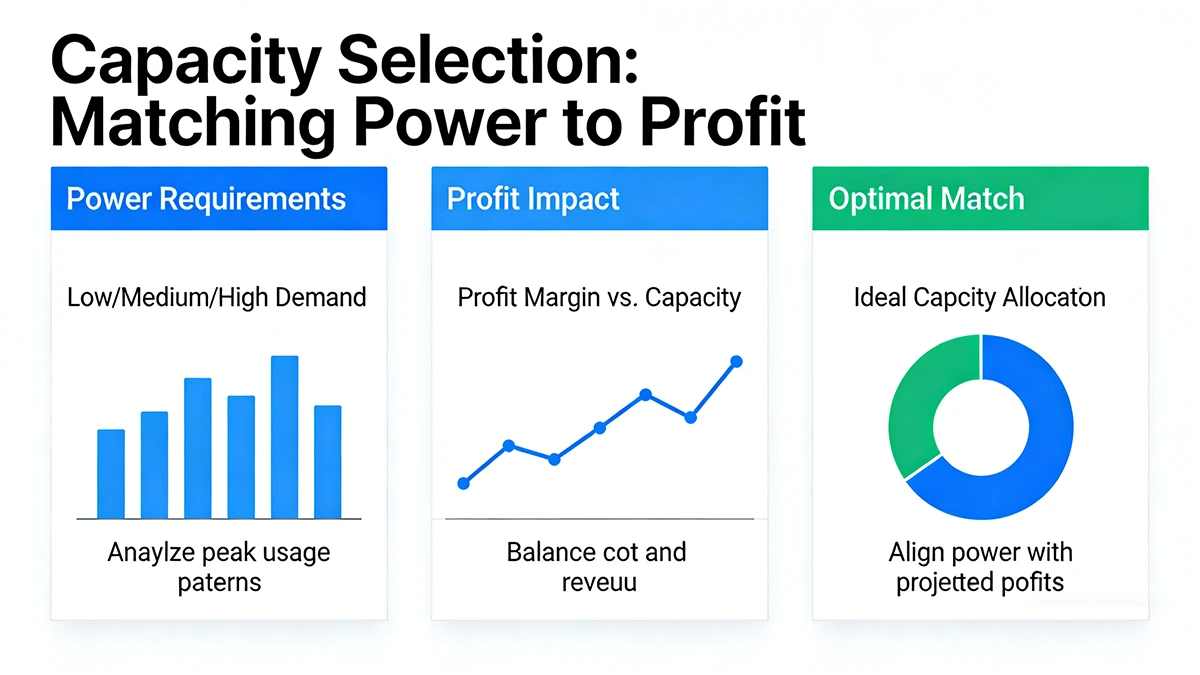 Capacity Selection: Matching Power to Profit

Power Requirements

Low/Medium/High Demand

Anaylze peak usage paterns

Profit Impact

Profit Margin vs. Capacity

Balance cot and reveuu

Optimal Match

Ideal Capcity Allocaton

Align power with projetted pofits